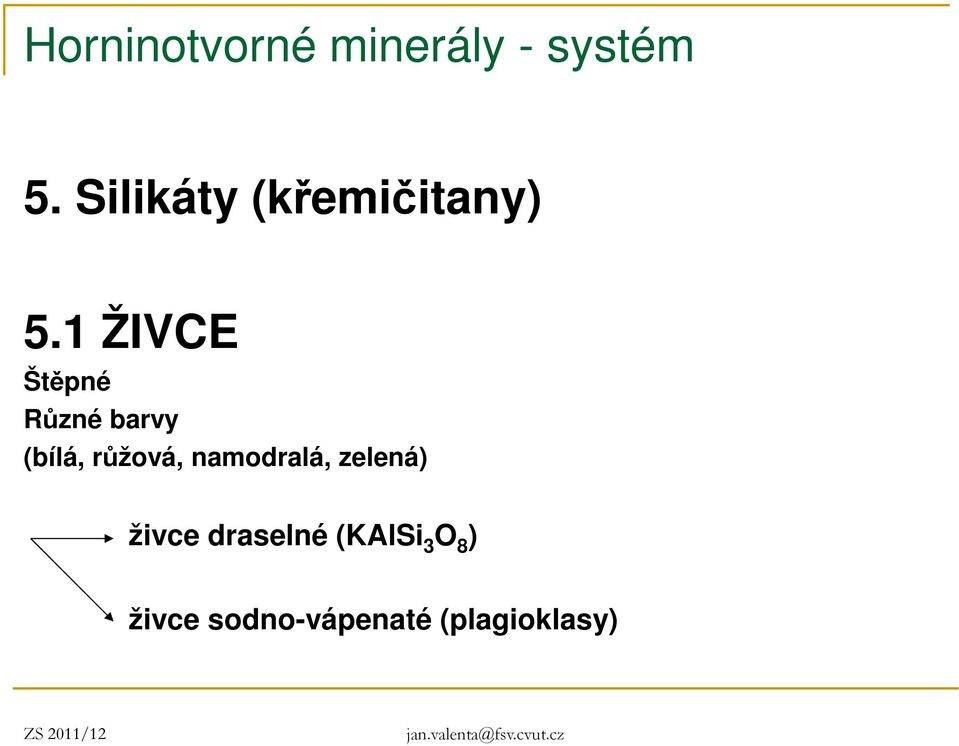 Horninotvorné minerály - systém

5. Silikáty (křemičitany)

5.1 ŽIVCE

Štěpné

Různé barvy

(bílá, růžová, namodralá, zelená)

živce draselné ($KAlSi_3O_8$)

živce sodno-vápenaté (plagioklasy)

ZS 2011/12

jan.valenta@fsv.cvut.cz